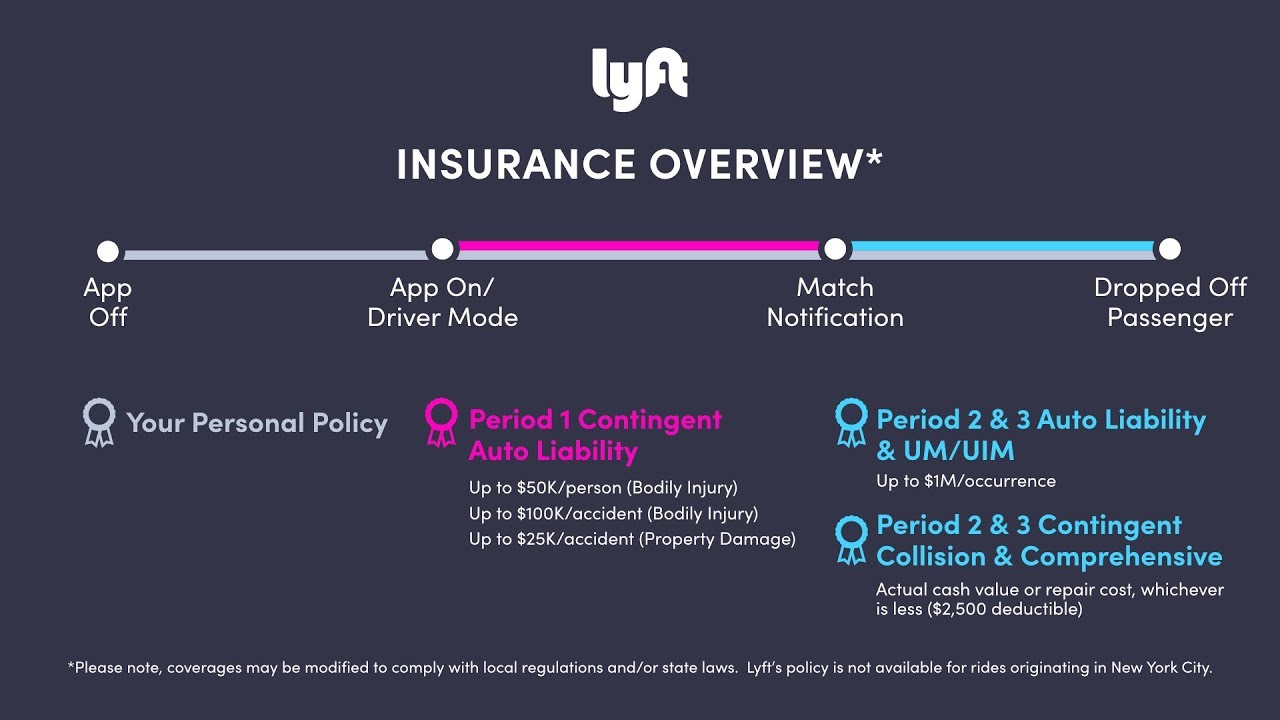 lyft

INSURANCE OVERVIEW*

App Off

App On/ Driver Mode

Match Notification

Dropped Off Passenger

Your Personal Policy

Period 1 Contingent Auto Liability

Up to \$50K/person (Bodily Injury)
Up to \$100K/accident (Bodily Injury)
Up to \$25K/accident (Property Damage)

Period 2 & 3 Auto Liability & UM/UIM

Up to \$1M/occurrence

Period 2 & 3 Contingent Collision & Comprehensive

Actual cash value or repair cost, whichever is less (\$2,500 deductible)

*Please note, coverages may be modified to comply with local regulations and/or state laws. Lyft's policy is not available for rides originating in New York City.